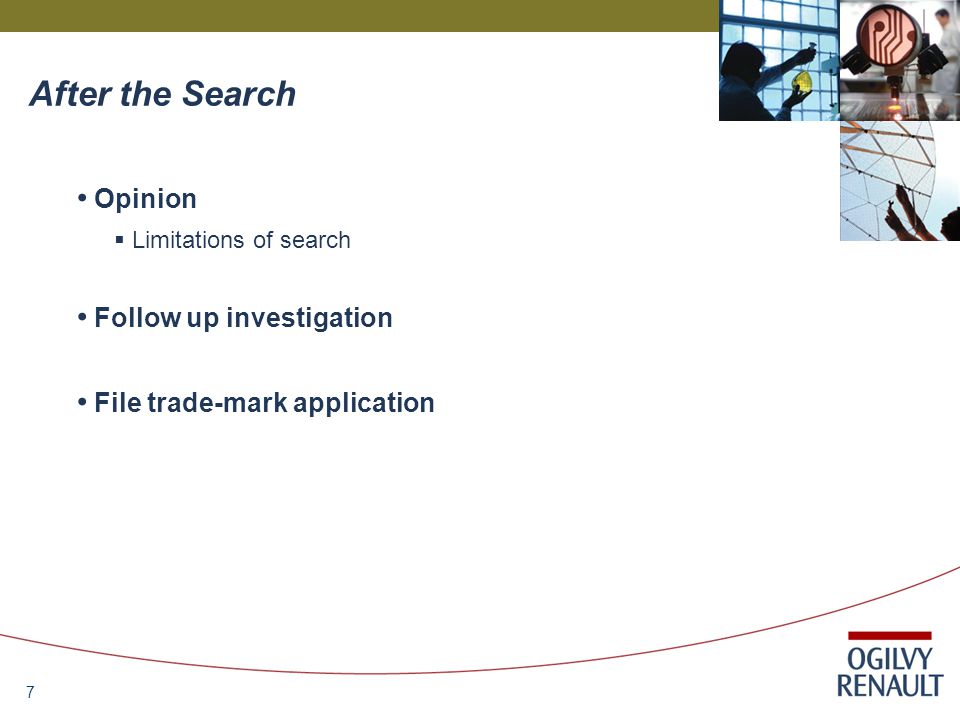 After the Search

• Opinion

▪ Limitations of search

• Follow up investigation

• File trade-mark application

7

OGILVY RENAULT